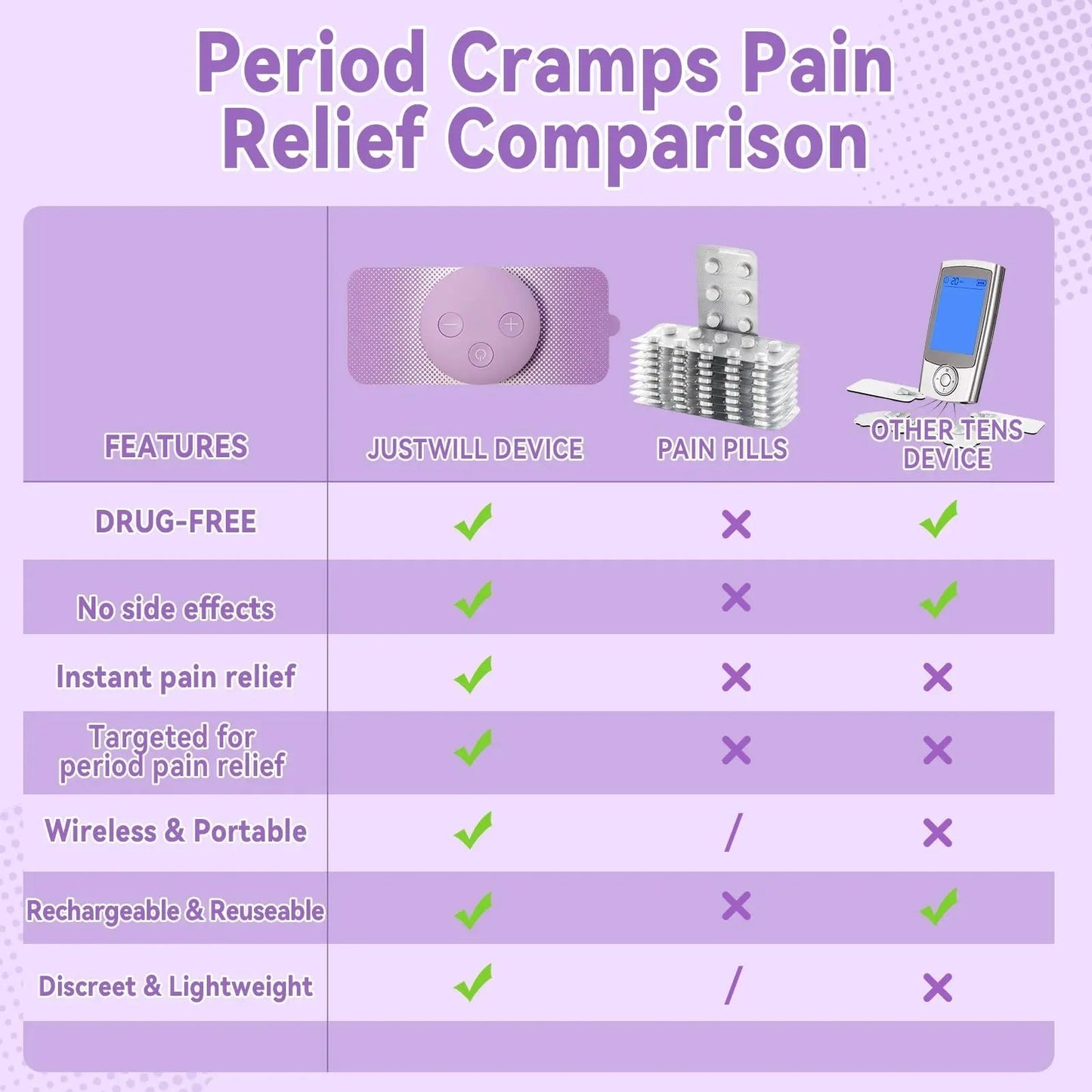 Period Cramps Pain Relief Comparison

| FEATURES | JUSTWILL DEVICE | PAIN PILLS | OTHER TENS DEVICE |
|---|---|---|---|
| DRUG-FREE | ✓ | ✗ | ✓ |
| No side effects | ✓ | ✗ | ✓ |
| Instant pain relief | ✓ | ✗ | ✗ |
| Targeted for period pain relief | ✓ | ✗ | ✗ |
| Wireless & Portable | ✓ | / | ✗ |
| Rechargeable & Reuseable | ✓ | ✗ | ✓ |
| Discreet & Lightweight | ✓ | / | ✗ |